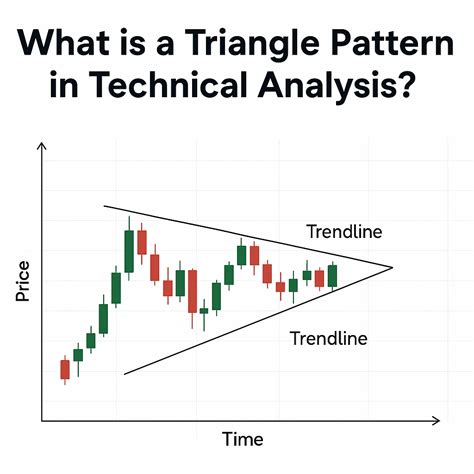 What is a Triangle Pattern in Technical Analysis?

Price

Trendline

Trendline

Time